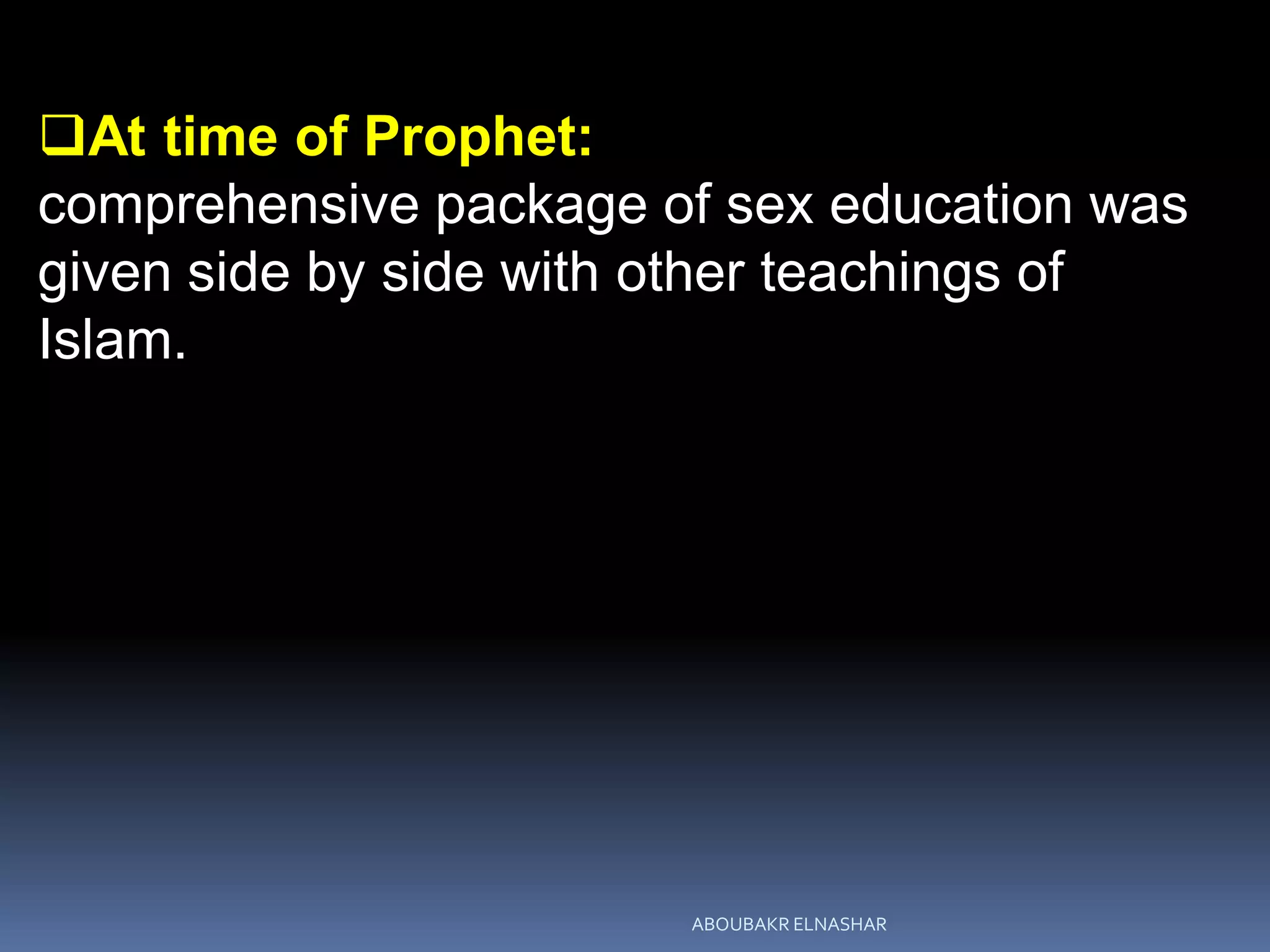 ❑At time of Prophet:
comprehensive package of sex education was given side by side with other teachings of Islam.

ABOUBAKR ELNASHAR